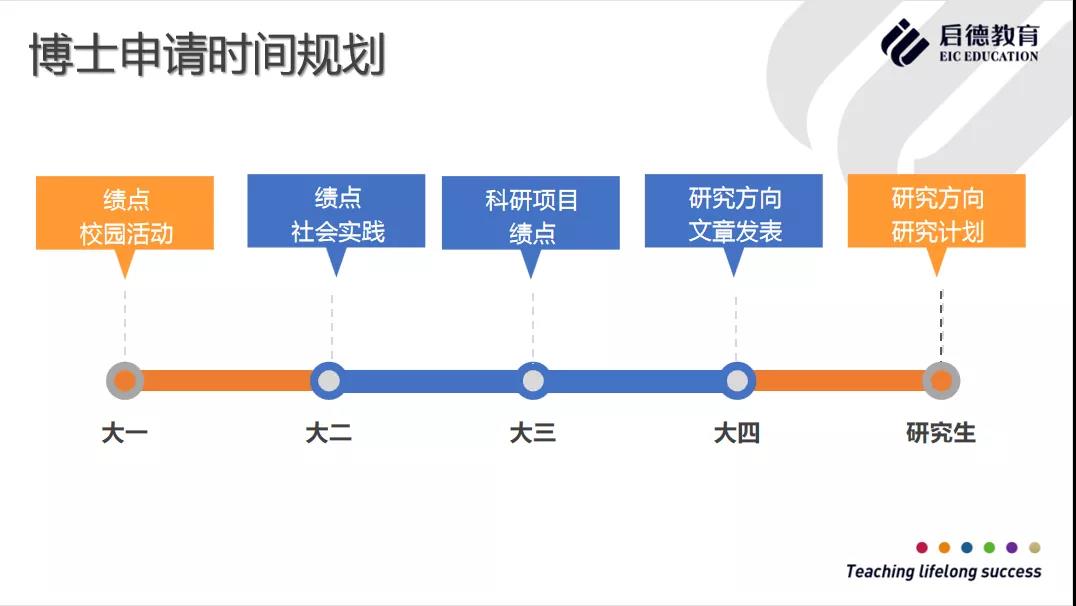 博士申请时间规划

启德教育
EIC EDUCATION

绩点
校园活动

绩点
社会实践

科研项目
绩点

研究方向
文章发表

研究方向
研究计划

大一

大二

大三

大四

研究生

Teaching lifelong success